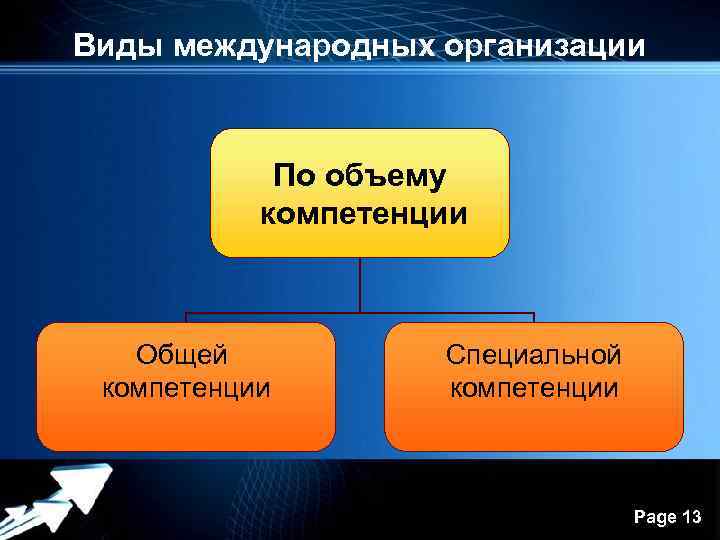 Виды международных организации

По объему компетенции

Общей компетенции

Специальной компетенции

Page 13